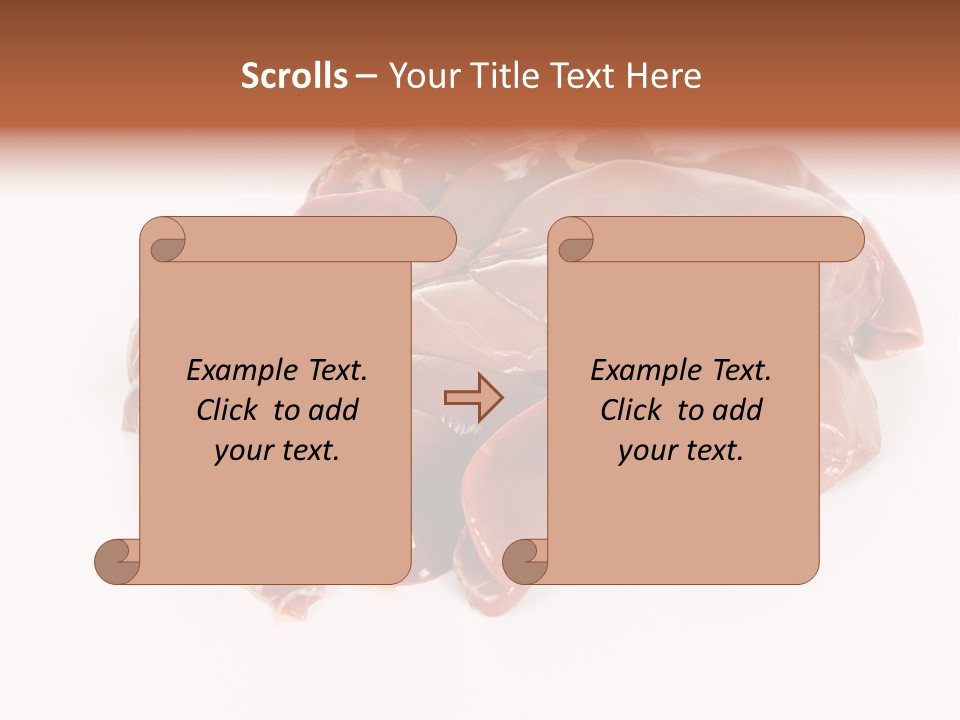 Scrolls – Your Title Text Here

Example Text. Click to add your text.

Example Text. Click to add your text.